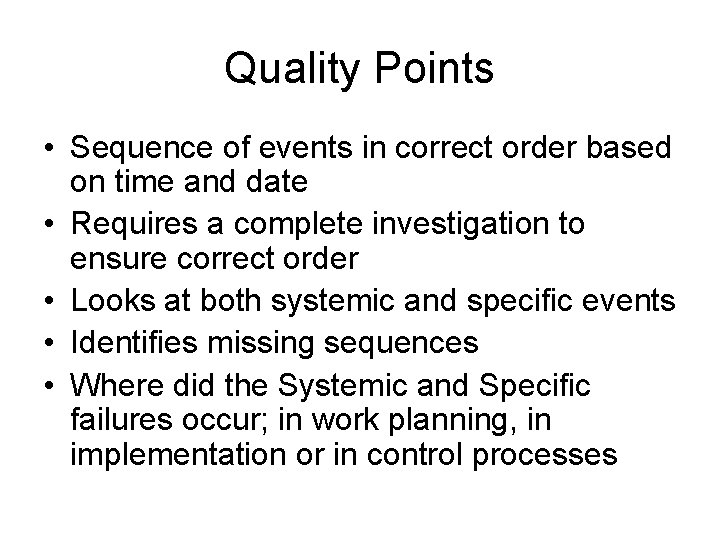 Quality Points

• Sequence of events in correct order based on time and date
• Requires a complete investigation to ensure correct order
• Looks at both systemic and specific events
• Identifies missing sequences
• Where did the Systemic and Specific failures occur; in work planning, in implementation or in control processes